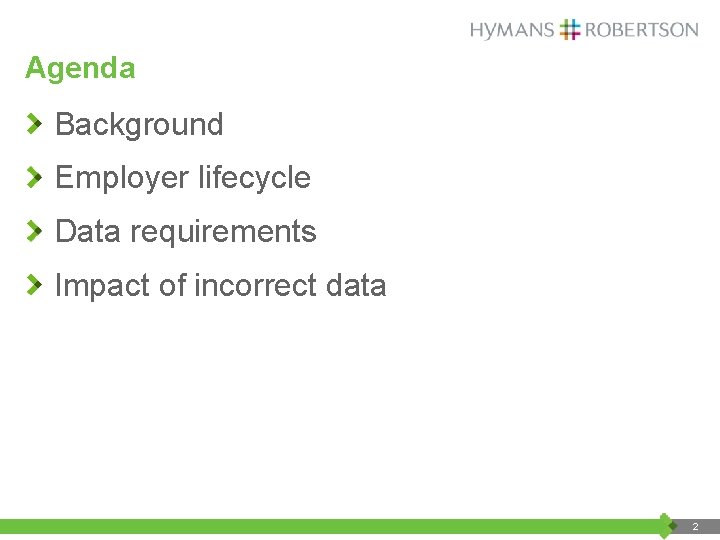 HYMANS ROBERTSON

Agenda

Background

Employer lifecycle

Data requirements

Impact of incorrect data

2